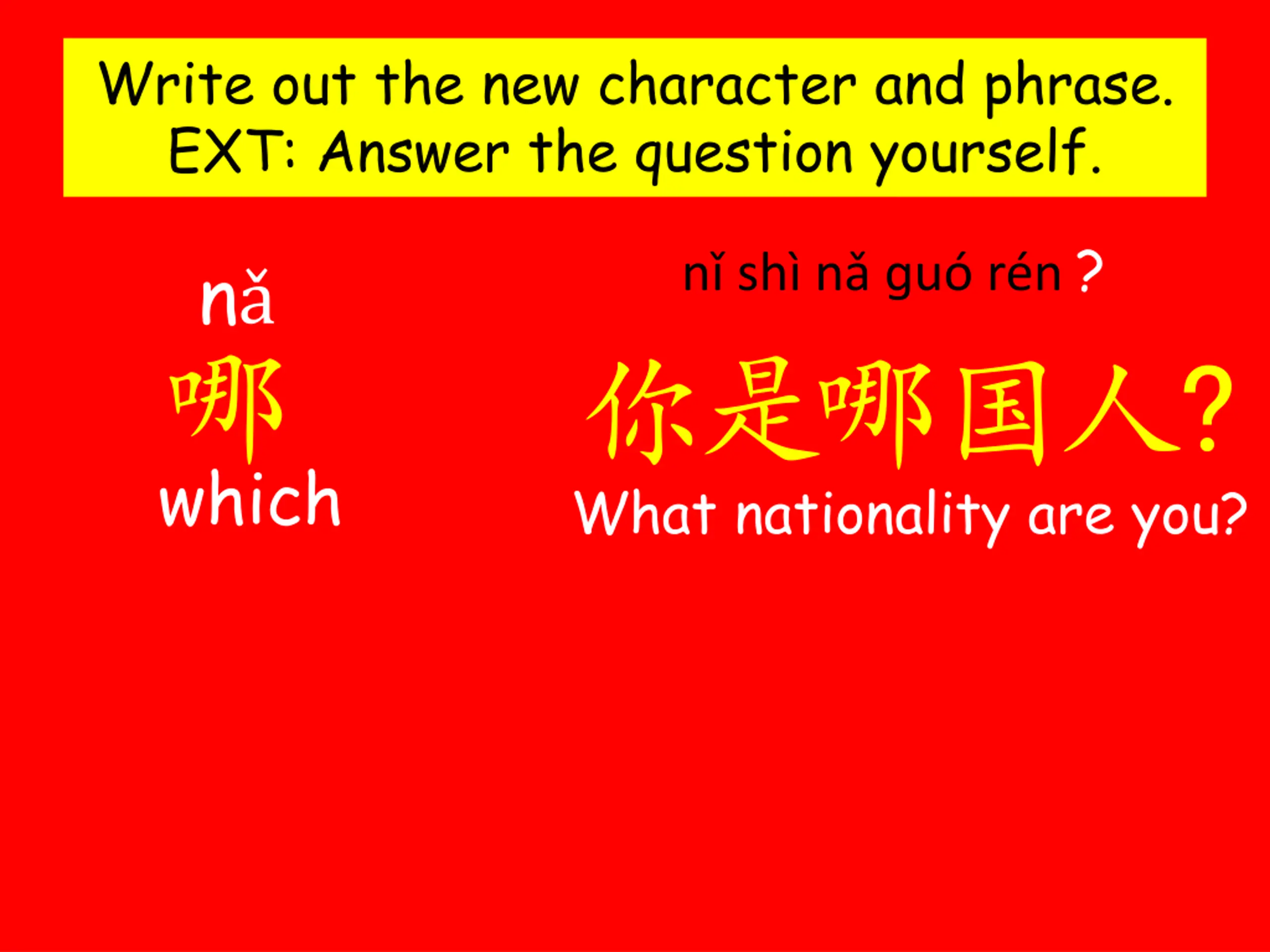 Write out the new character and phrase.
EXT: Answer the question yourself.

nǎ
哪
which

nǐ shì nǎ guó rén ?
你是哪国人?
What nationality are you?